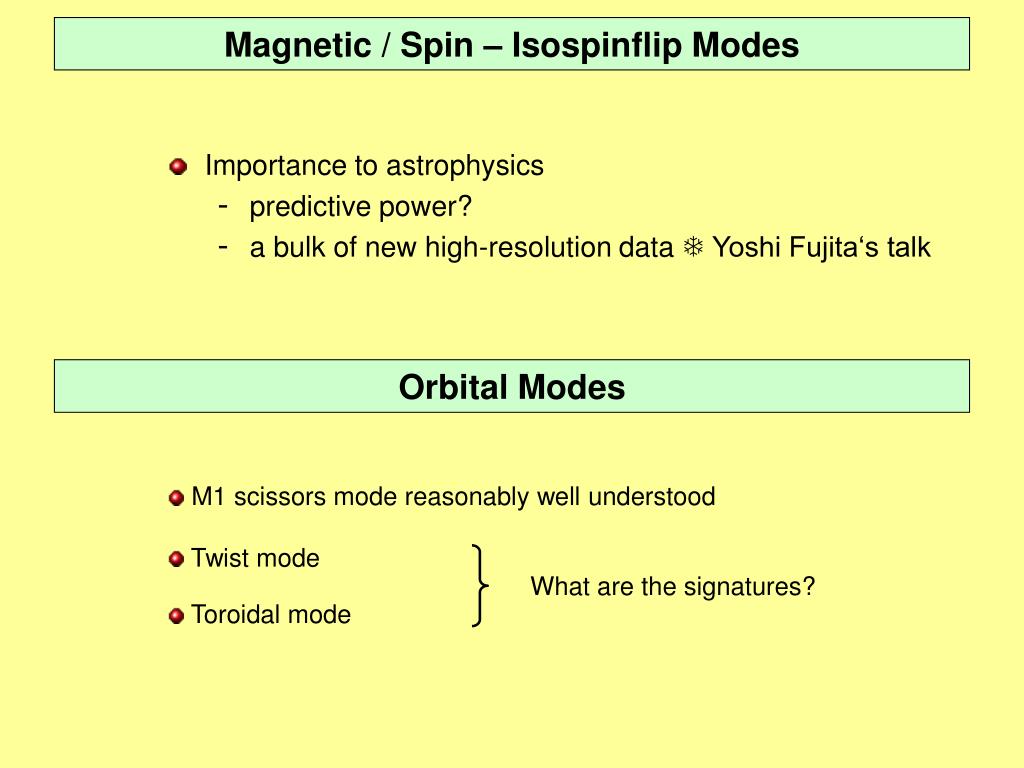 Magnetic / Spin – Isospinflip Modes

Importance to astrophysics
- predictive power?
- a bulk of new high-resolution data ❄ Yoshi Fujita‘s talk

Orbital Modes

M1 scissors mode reasonably well understood

Twist mode

Toroidal mode

What are the signatures?